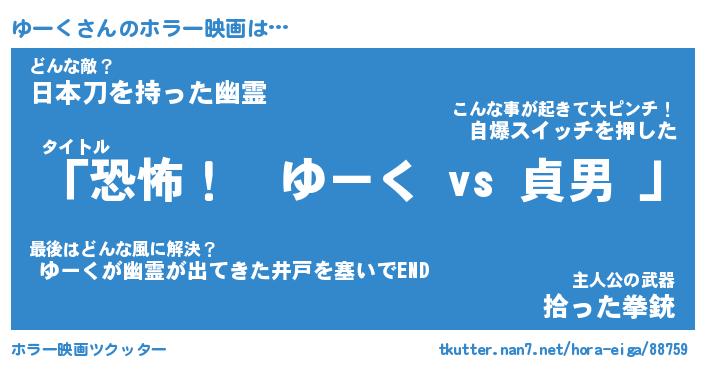 ゆーくさんのホラー映画は…

どんな敵？
日本刀を持った幽霊

こんな事が起きて大ピンチ！
自爆スイッチを押した

タイトル
「恐怖！　ゆーく vs 貞男 」

最後はどんな風に解決？
ゆーくが幽霊が出てきた井戸を塞いでEND

主人公の武器
拾った拳銃

ホラー映画ツクッター

tkutter.nan7.net/hora-eiga/88759